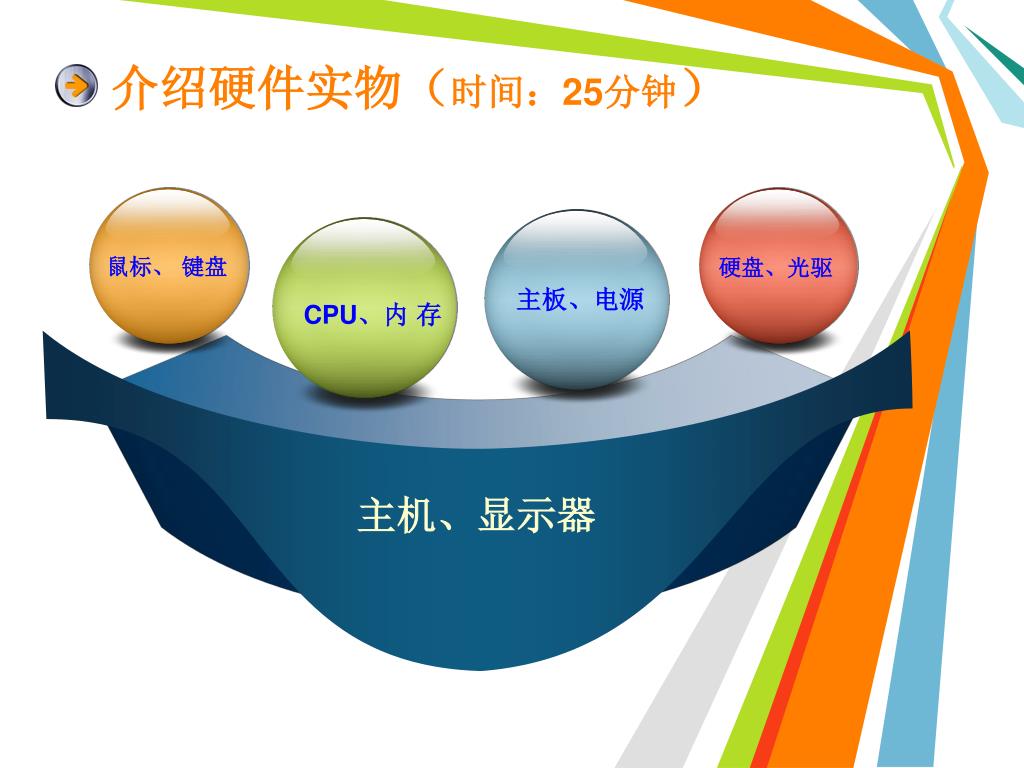 介绍硬件实物（时间：25分钟）

鼠标、 键盘

CPU、内 存

主板、电源

硬盘、光驱

主机、显示器